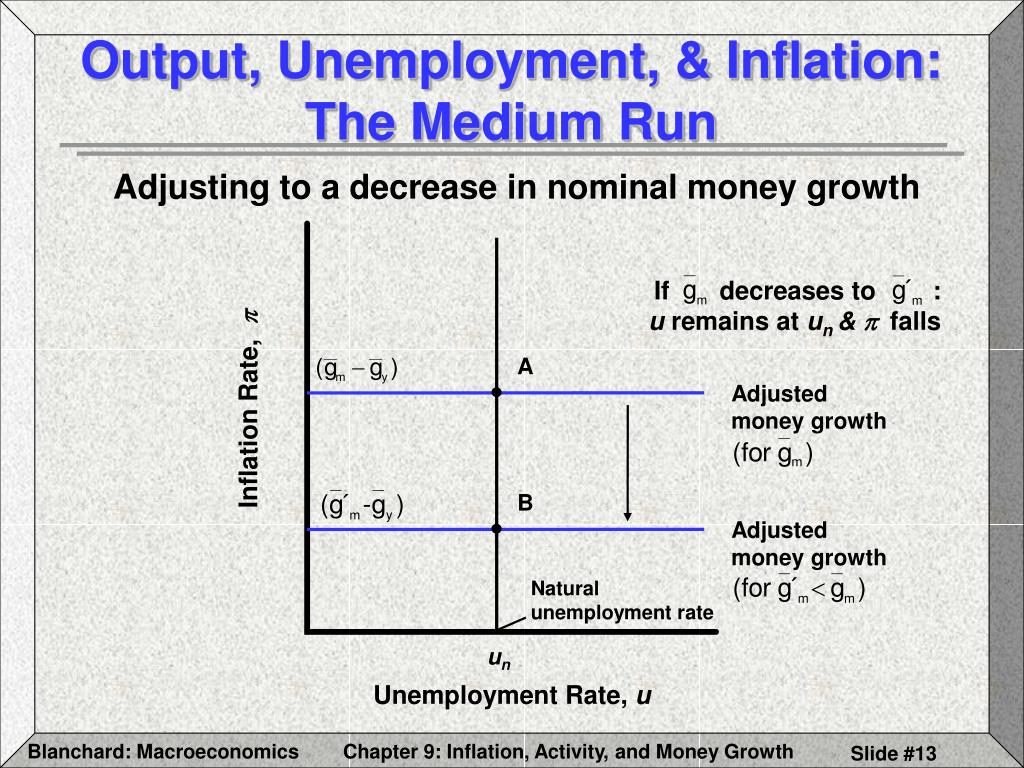 Output, Unemployment, & Inflation: The Medium Run

Adjusting to a decrease in nominal money growth

If $\bar{g}_m$ decreases to $\bar{g}'_m$ :
$u$ remains at $u_n$ & $\pi$ falls

Inflation Rate, $\pi$

$(\bar{g}_m - \bar{g}_y)$

A

Adjusted money growth (for $\bar{g}_m$)

$(\bar{g}'_m - \bar{g}_y)$

B

Adjusted money growth (for $\bar{g}'_m < \bar{g}_m$)

Natural unemployment rate

$u_n$

Unemployment Rate, $u$

Blanchard: Macroeconomics

Chapter 9: Inflation, Activity, and Money Growth

Slide #13